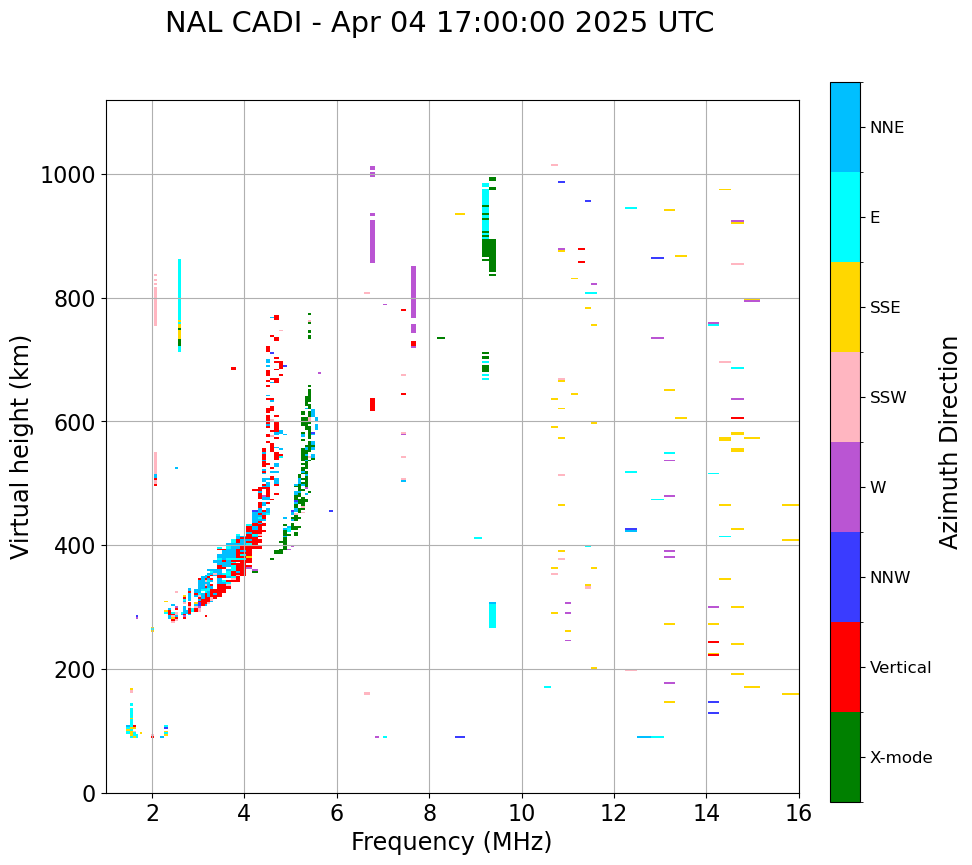 NAL CADI - Apr 04 17:00:00 2025 UTC

Virtual height (km)

1000
800
600
400
200
0

2
4
6
8
10
12
14
16

Frequency (MHz)

NNE
E
SSE
SSW
W
NNW
Vertical
X-mode

Azimuth Direction